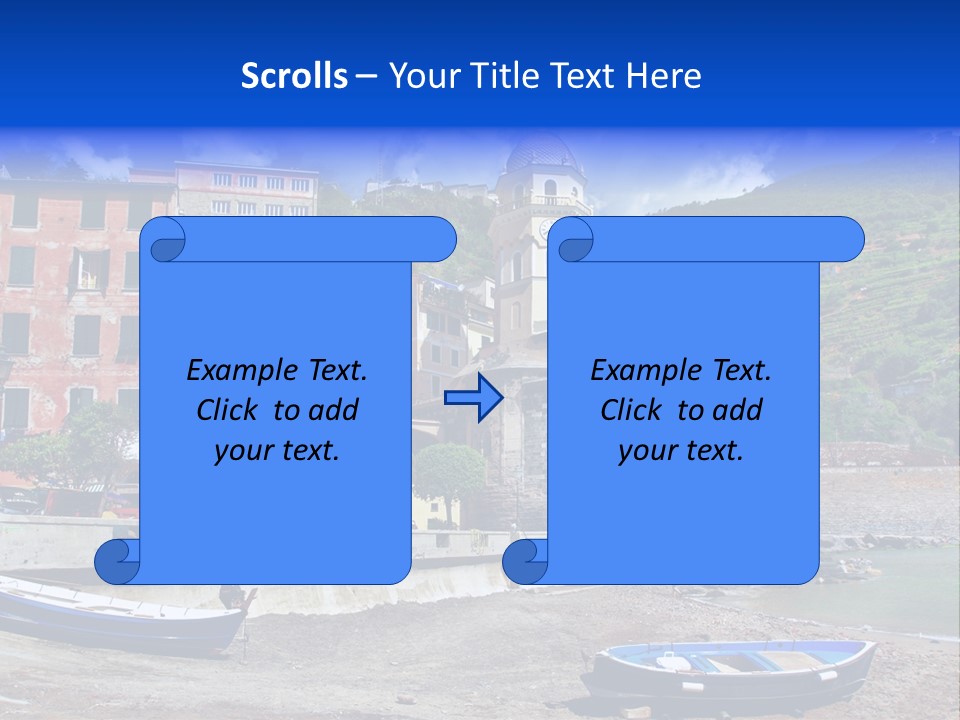 Scrolls – Your Title Text Here

Example Text. Click to add your text.

Example Text. Click to add your text.